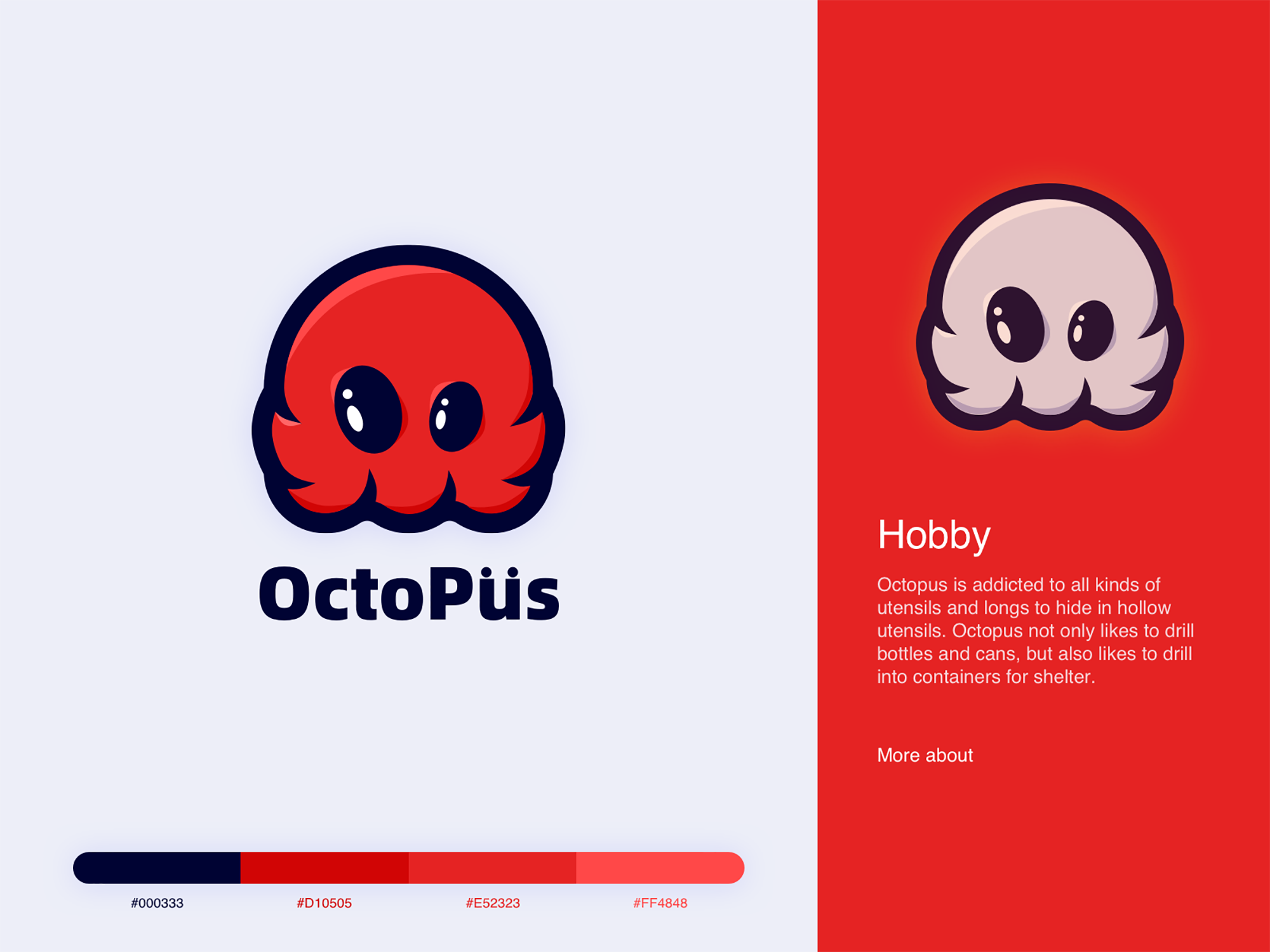 OctoPüs

#000333 #D10505 #E52323 #FF4848

Hobby

Octopus is addicted to all kinds of utensils and longs to hide in hollow utensils. Octopus not only likes to drill bottles and cans, but also likes to drill into containers for shelter.

More about